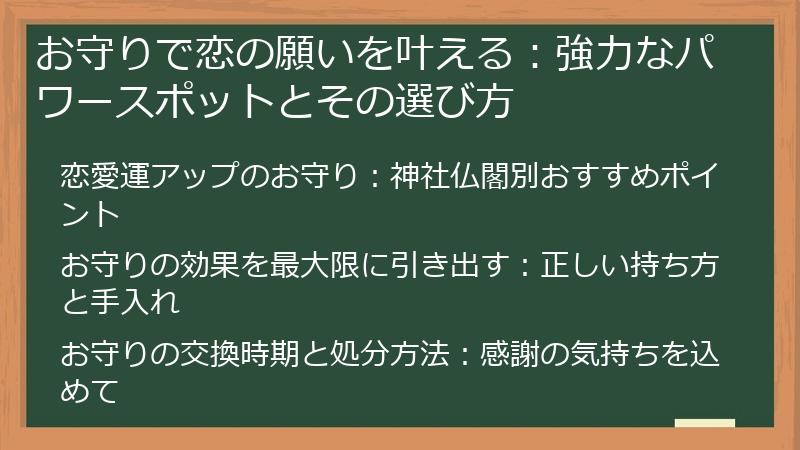 お守りで恋の願いを叶える：強力なパワースポットとその選び方

恋愛運アップのお守り：神社仏閣別おすすめポイント

お守りの効果を最大限に引き出す：正しい持ち方と手入れ

お守りの交換時期と処分方法：感謝の気持ちを込めて